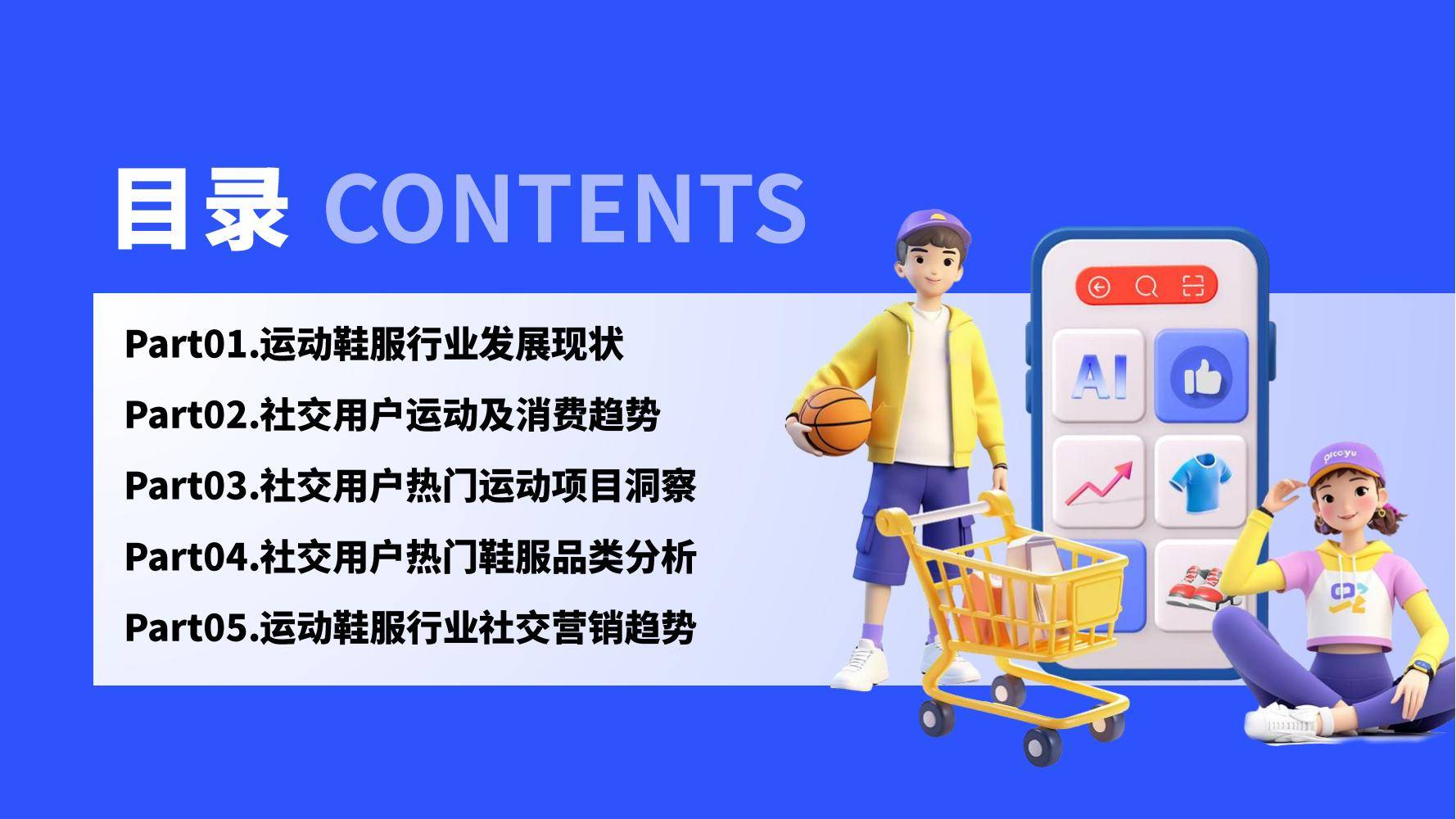 目录 CONTENTS

Part01.运动鞋服行业发展现状

Part02.社交用户运动及消费趋势

Part03.社交用户热门运动项目洞察

Part04.社交用户热门鞋服品类分析

Part05.运动鞋服行业社交营销趋势

AI